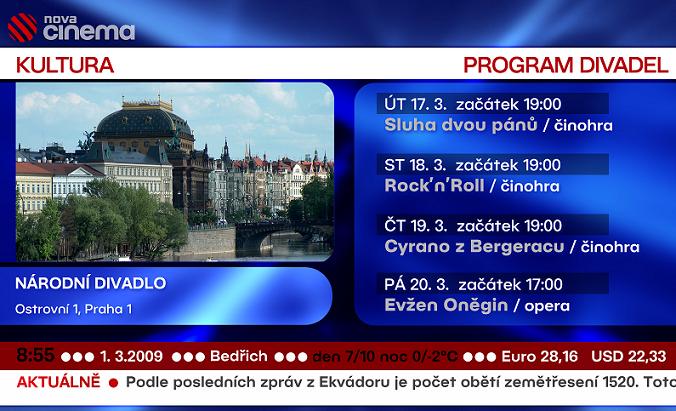 nova cinema

KULTURA

PROGRAM DIVADEL

NÁRODNÍ DIVADLO

Ostrovní 1, Praha 1

ÚT 17. 3. začátek 19:00
Sluha dvou pánů / činohra

ST 18. 3. začátek 19:00
Rock'n'Roll / činohra

ČT 19. 3. začátek 19:00
Cyrano z Bergeracu / činohra

PÁ 20. 3. začátek 17:00
Evžen Oněgin / opera

8:55 ●●● 1. 3.2009 ●●● Bedřich ●●● den 7/10 noc 0/-2°C ●●● Euro 28,16 USD 22,33

AKTUÁLNĚ ● Podle posledních zpráv z Ekvádoru je počet obětí zemětřesení 1520. Toto